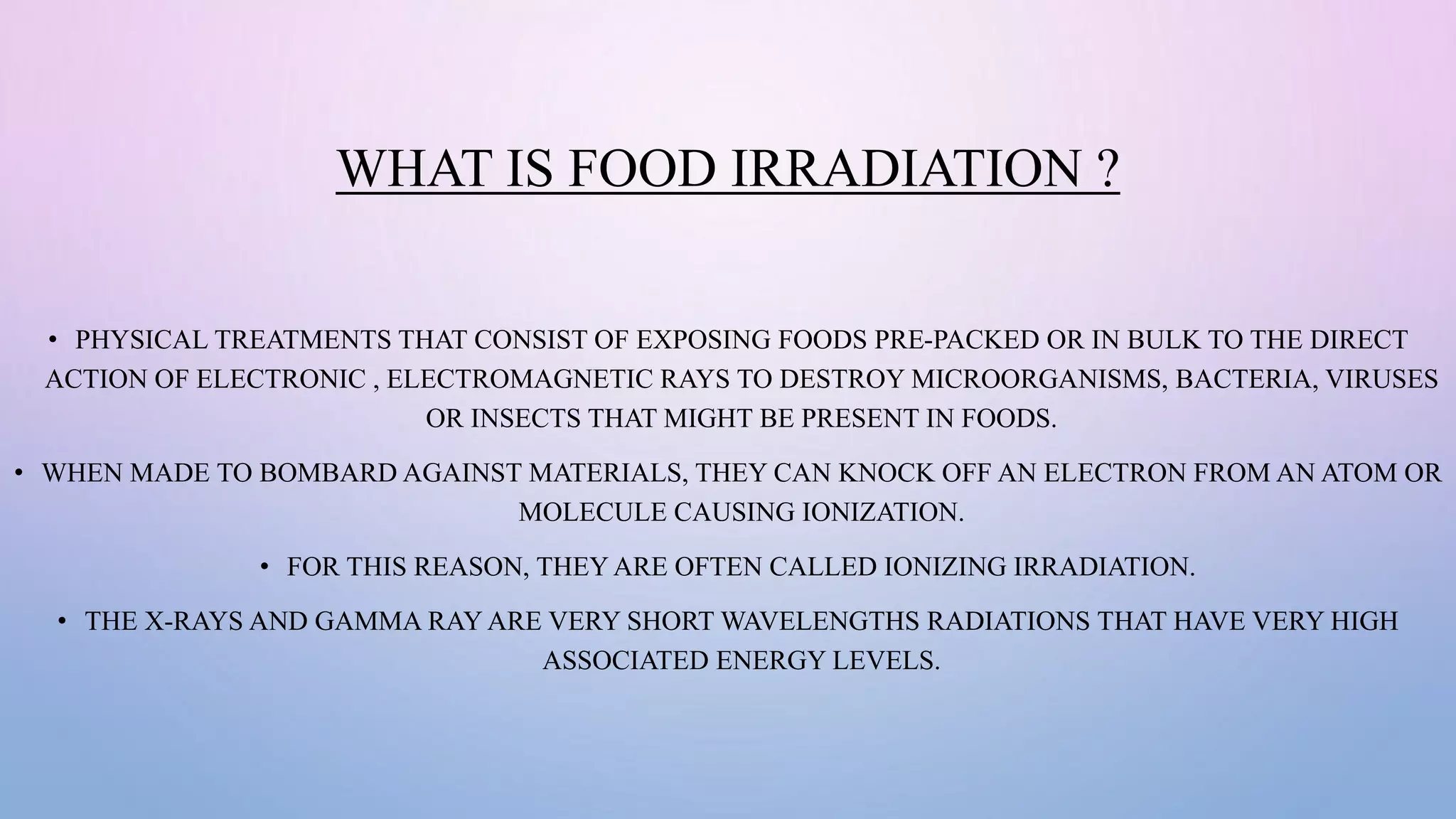 WHAT IS FOOD IRRADIATION ?

• PHYSICAL TREATMENTS THAT CONSIST OF EXPOSING FOODS PRE-PACKED OR IN BULK TO THE DIRECT ACTION OF ELECTRONIC , ELECTROMAGNETIC RAYS TO DESTROY MICROORGANISMS, BACTERIA, VIRUSES OR INSECTS THAT MIGHT BE PRESENT IN FOODS.

• WHEN MADE TO BOMBARD AGAINST MATERIALS, THEY CAN KNOCK OFF AN ELECTRON FROM AN ATOM OR MOLECULE CAUSING IONIZATION.

• FOR THIS REASON, THEY ARE OFTEN CALLED IONIZING IRRADIATION.

• THE X-RAYS AND GAMMA RAY ARE VERY SHORT WAVELENGTHS RADIATIONS THAT HAVE VERY HIGH ASSOCIATED ENERGY LEVELS.